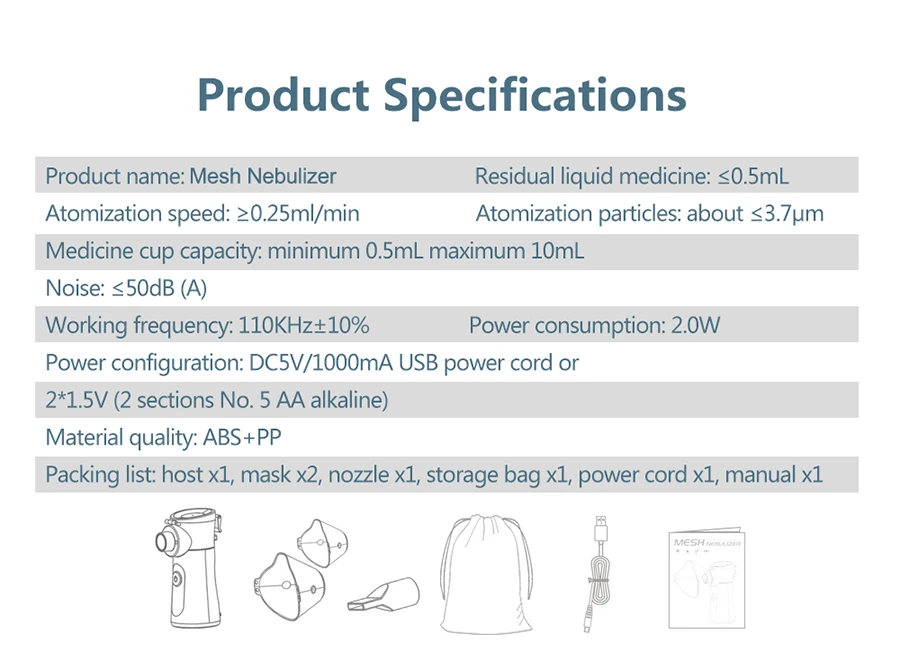 Product Specifications

Product name: Mesh Nebulizer
Residual liquid medicine: ≤0.5mL

Atomization speed: ≥0.25ml/min
Atomization particles: about ≤3.7μm

Medicine cup capacity: minimum 0.5mL maximum 10mL

Noise: ≤50dB (A)

Working frequency: 110KHz±10%
Power consumption: 2.0W

Power configuration: DC5V/1000mA USB power cord or

2*1.5V (2 sections No. 5 AA alkaline)

Material quality: ABS+PP

Packing list: host x1, mask x2, nozzle x1, storage bag x1, power cord x1, manual x1

MESH NEBULIZER